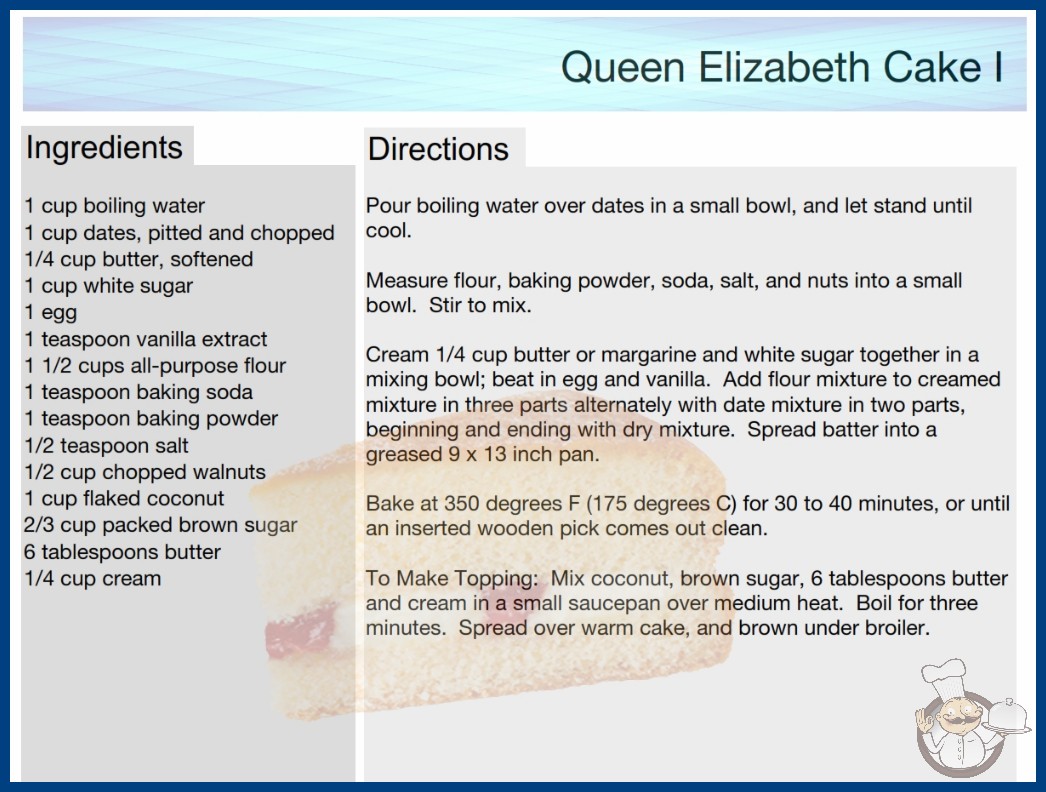 Queen Elizabeth Cake I

Ingredients

1 cup boiling water
1 cup dates, pitted and chopped
1/4 cup butter, softened
1 cup white sugar
1 egg
1 teaspoon vanilla extract
1 1/2 cups all-purpose flour
1 teaspoon baking soda
1 teaspoon baking powder
1/2 teaspoon salt
1/2 cup chopped walnuts
1 cup flaked coconut
2/3 cup packed brown sugar
6 tablespoons butter
1/4 cup cream

Directions

Pour boiling water over dates in a small bowl, and let stand until cool.

Measure flour, baking powder, soda, salt, and nuts into a small bowl. Stir to mix.

Cream 1/4 cup butter or margarine and white sugar together in a mixing bowl; beat in egg and vanilla. Add flour mixture to creamed mixture in three parts alternately with date mixture in two parts, beginning and ending with dry mixture. Spread batter into a greased 9 x 13 inch pan.

Bake at 350 degrees F (175 degrees C) for 30 to 40 minutes, or until an inserted wooden pick comes out clean.

To Make Topping: Mix coconut, brown sugar, 6 tablespoons butter and cream in a small saucepan over medium heat. Boil for three minutes. Spread over warm cake, and brown under broiler.